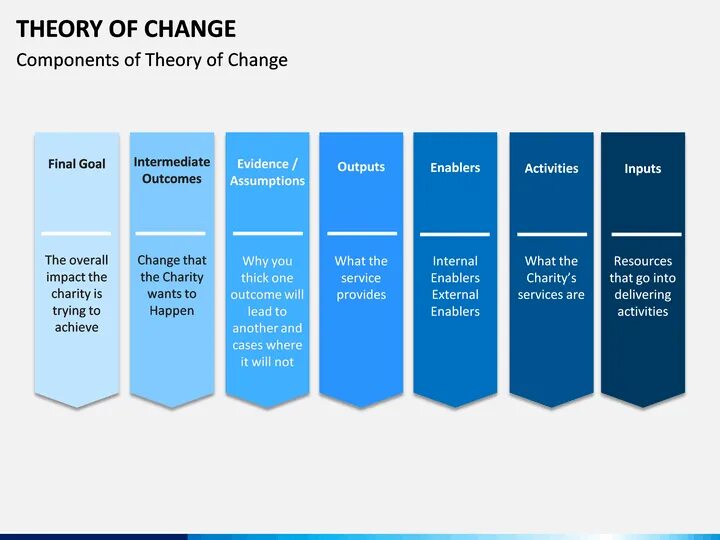 THEORY OF CHANGE

Components of Theory of Change

Final Goal

The overall impact the charity is trying to achieve

Intermediate Outcomes

Change that the Charity wants to Happen

Evidence / Assumptions

Why you thick one outcome will lead to another and cases where it will not

Outputs

What the service provides

Enablers

Internal Enablers External Enablers

Activities

What the Charity's services are

Inputs

Resources that go into delivering activities